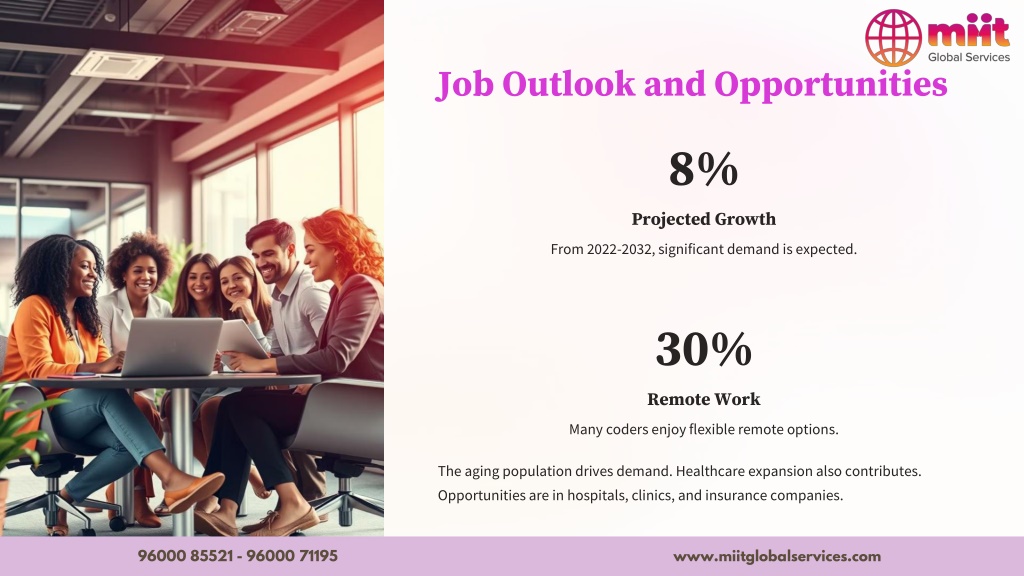 miit
Global Services

Job Outlook and Opportunities

8%

Projected Growth

From 2022-2032, significant demand is expected.

30%

Remote Work

Many coders enjoy flexible remote options.

The aging population drives demand. Healthcare expansion also contributes. Opportunities are in hospitals, clinics, and insurance companies.

96000 85521 - 96000 71195

www.miitglobalservices.com